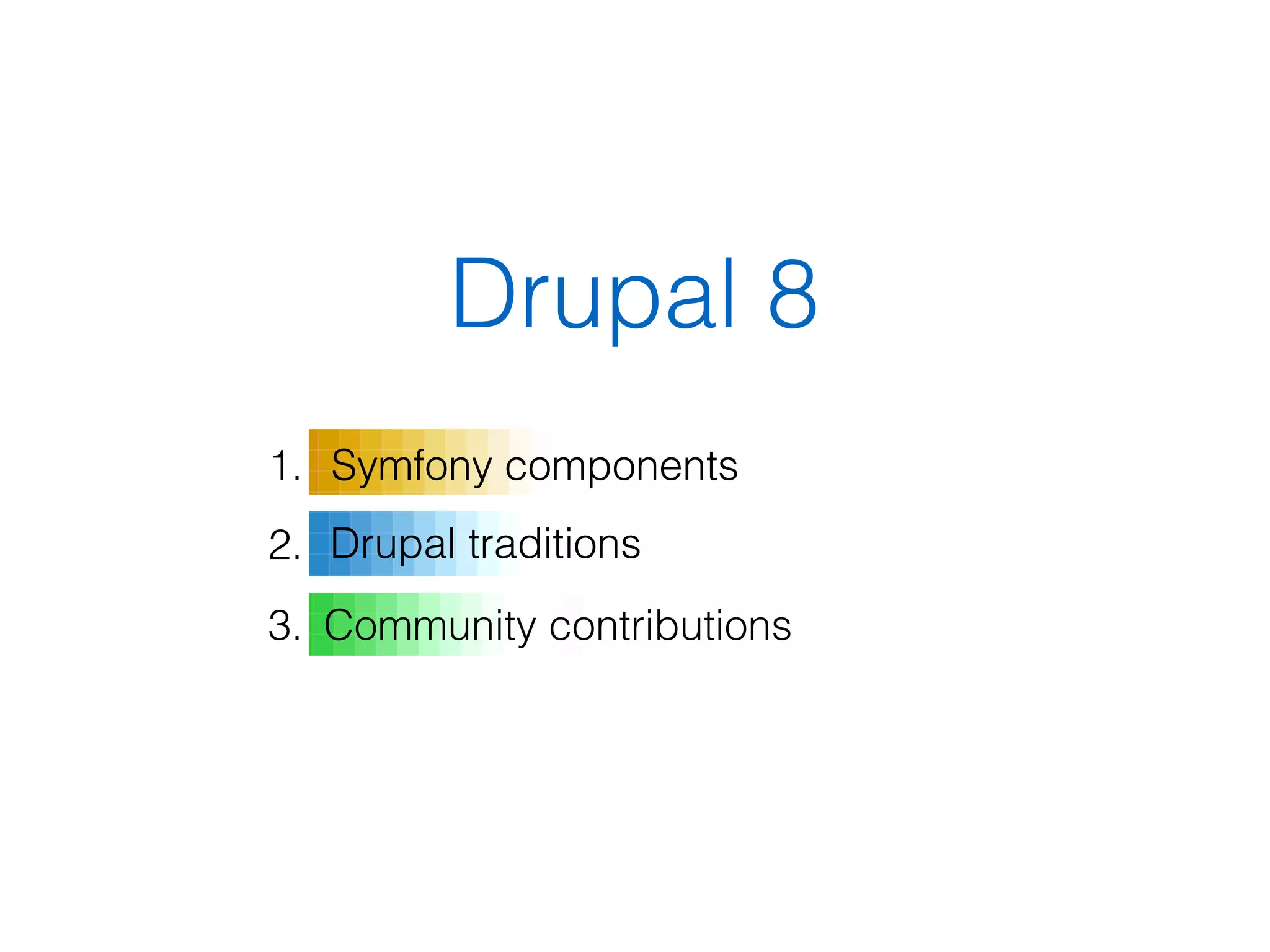 Drupal 8

1. Symfony components
2. Drupal traditions
3. Community contributions